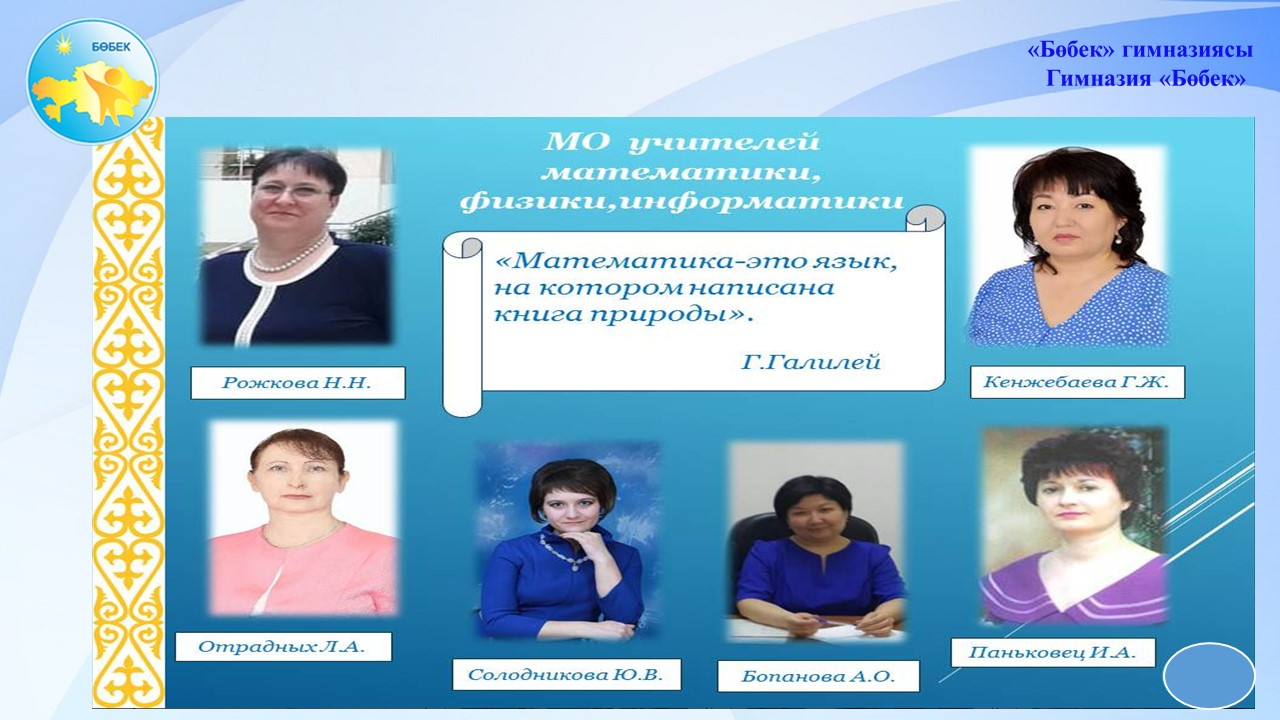 БӨБЕК

«Бөбек» гимназиясы
Гимназия «Бөбек»

МО учителей математики, физики,информатики

«Математика-это язык, на котором написана книга природы».

Г.Галилей

Рожкова Н.Н.

Кенжебаева Г.Ж.

Отрадных Л.А.

Солодникова Ю.В.

Бопанова А.О.

Паньковец И.А.